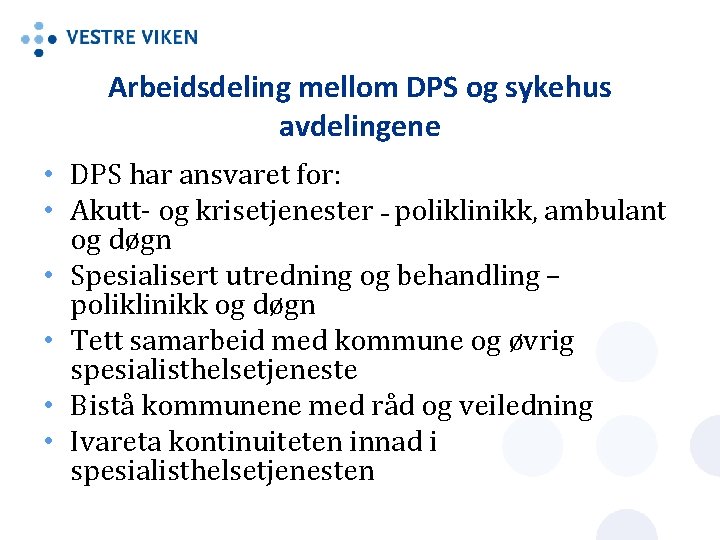 VESTRE VIKEN

Arbeidsdeling mellom DPS og sykehus avdelingene

• DPS har ansvaret for:
• Akutt- og krisetjenester - poliklinikk, ambulant og døgn
• Spesialisert utredning og behandling – poliklinikk og døgn
• Tett samarbeid med kommune og øvrig spesialisthelsetjeneste
• Bistå kommunene med råd og veiledning
• Ivareta kontinuiteten innad i spesialisthelsetjenesten